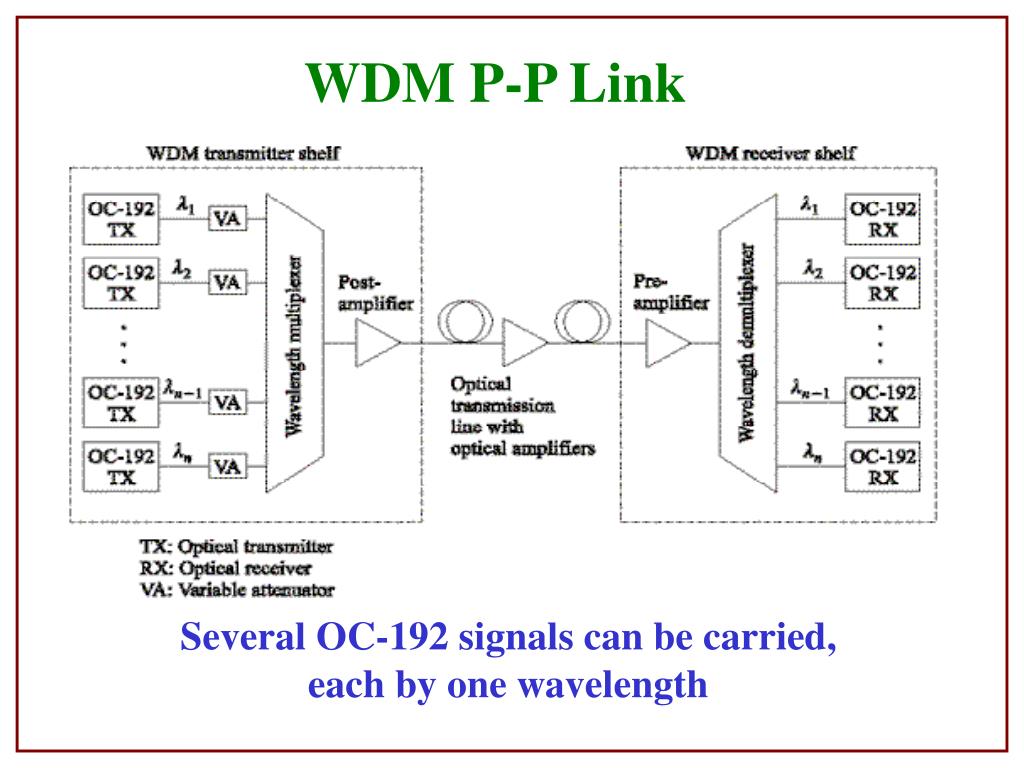 WDM P-P Link

WDM transmitter shelf

OC-192 TX $\lambda_1$ VA

OC-192 TX $\lambda_2$ VA

OC-192 TX $\lambda_{n-1}$ VA

OC-192 TX $\lambda_n$ VA

Wavelength multiplexer

Post-amplifier

Optical transmission line with optical amplifiers

WDM receiver shelf

Pre-amplifier

Wavelength demultiplexer

$\lambda_1$ OC-192 RX

$\lambda_2$ OC-192 RX

$\lambda_{n-1}$ OC-192 RX

$\lambda_n$ OC-192 RX

TX: Optical transmitter
RX: Optical receiver
VA: Variable attenuator

Several OC-192 signals can be carried, each by one wavelength